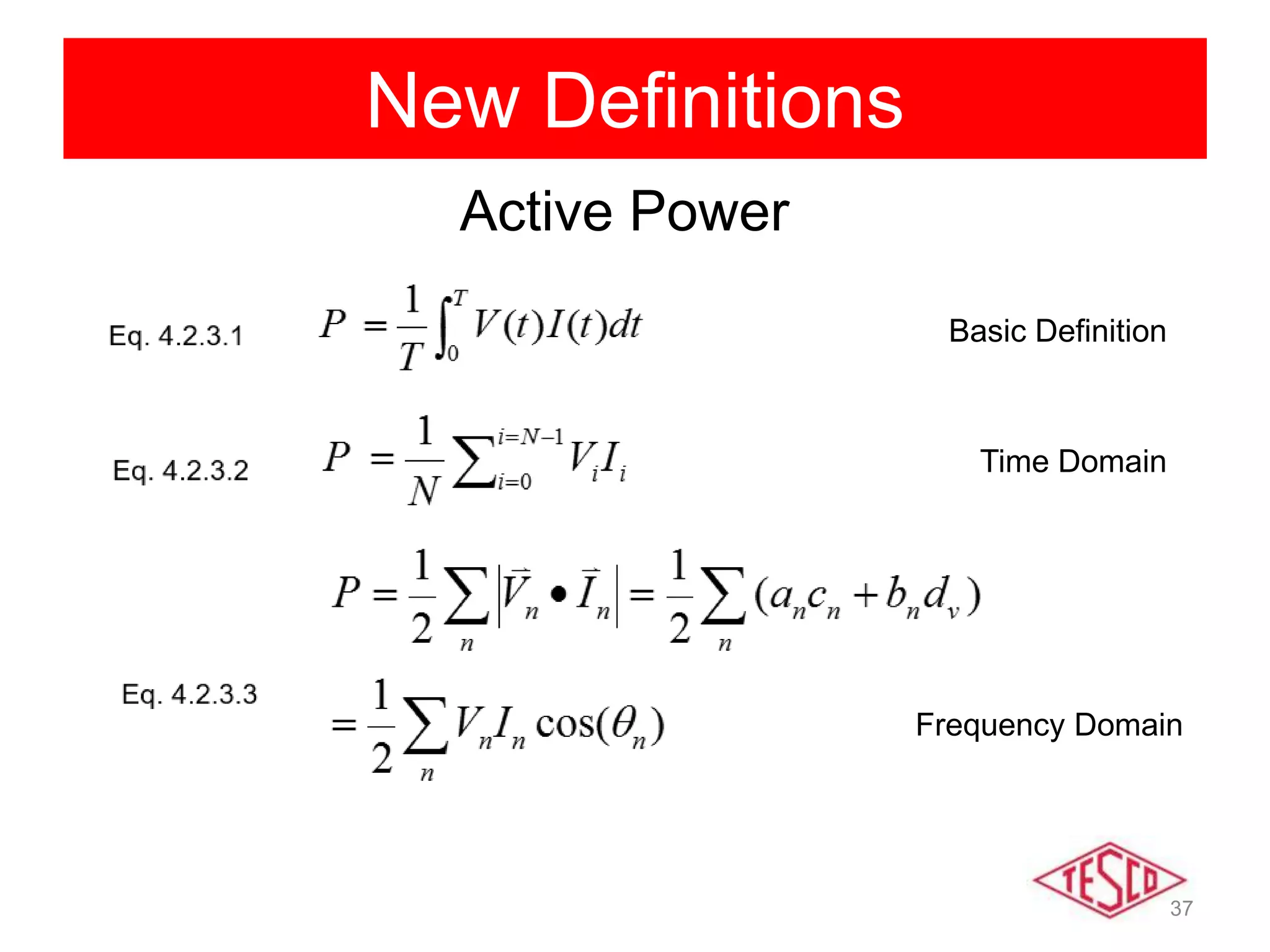 New Definitions

Active Power

Eq. 4.2.3.1 $P = \frac{1}{T}\int_0^T V(t)I(t)dt$ Basic Definition

Eq. 4.2.3.2 $P = \frac{1}{N}\sum_{i=0}^{i=N-1} V_i I_i$ Time Domain

$P = \frac{1}{2}\sum_n \left|\vec{V}_n \bullet \vec{I}_n\right| = \frac{1}{2}\sum_n (a_n c_n + b_n d_v)$

Eq. 4.2.3.3 $= \frac{1}{2}\sum_n V_n I_n \cos(\theta_n)$ Frequency Domain

TESCO

37